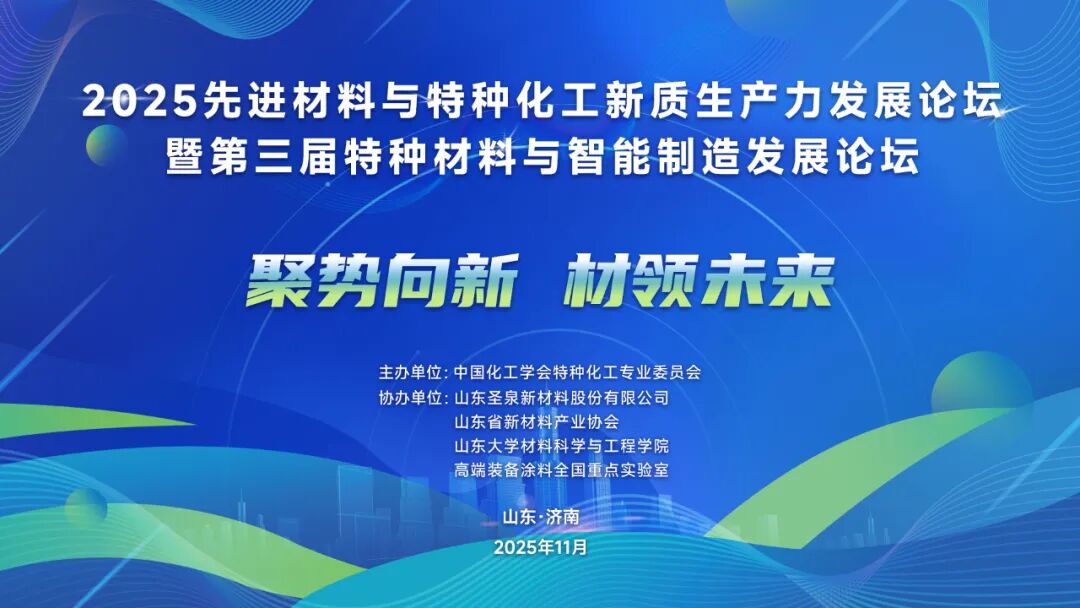 2025先进材料与特种化工新质生产力发展论坛
暨第三届特种材料与智能制造发展论坛

聚势向新 材领未来

主办单位：中国化工学会特种化工专业委员会
协办单位：山东圣泉新材料股份有限公司
山东省新材料产业协会
山东大学材料科学与工程学院
高端装备涂料全国重点实验室

山东·济南
2025年11月